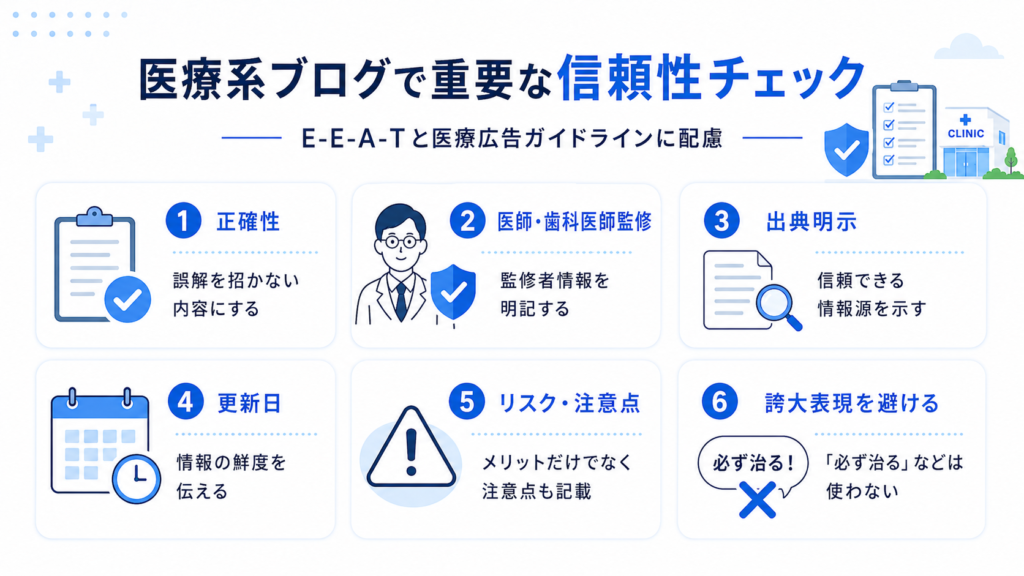 医療系ブログで重要な信頼性チェック

E-E-A-Tと医療広告ガイドラインに配慮

CLINIC

1 正確性
誤解を招かない内容にする

2 医師・歯科医師監修
監修者情報を明記する

3 出典明示
信頼できる情報源を示す

4 更新日
情報の鮮度を伝える

5 リスク・注意点
メリットだけでなく注意点も記載

6 誇大表現を避ける
必ず治る!
「必ず治る」などは使わない